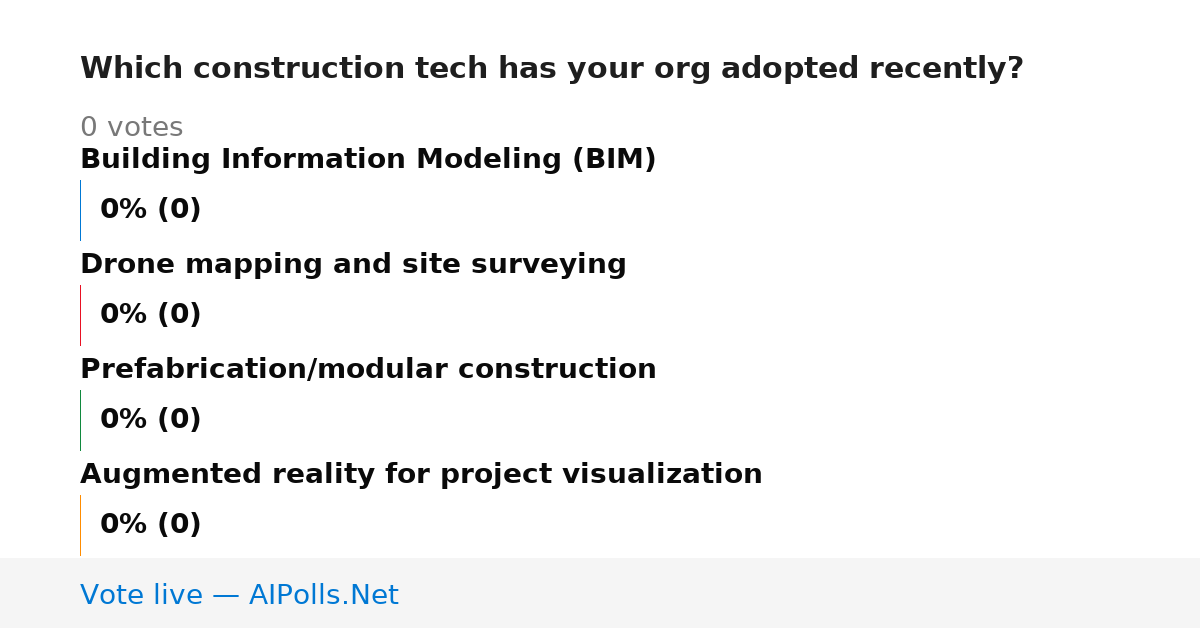 Which construction tech has your org adopted recently?

0 votes

Building Information Modeling (BIM)

0% (0)

Drone mapping and site surveying

0% (0)

Prefabrication/modular construction

0% (0)

Augmented reality for project visualization

0% (0)

Vote live — AIPolls.Net